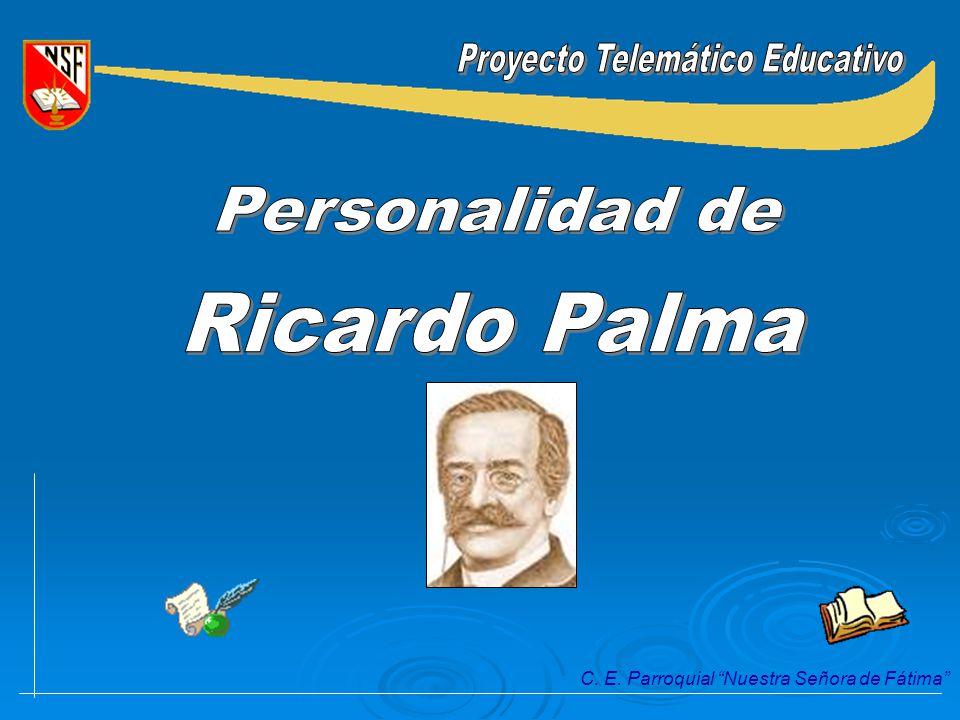 NSF

Proyecto Telemático Educativo

Personalidad de

Ricardo Palma

C. E. Parroquial “Nuestra Señora de Fátima”